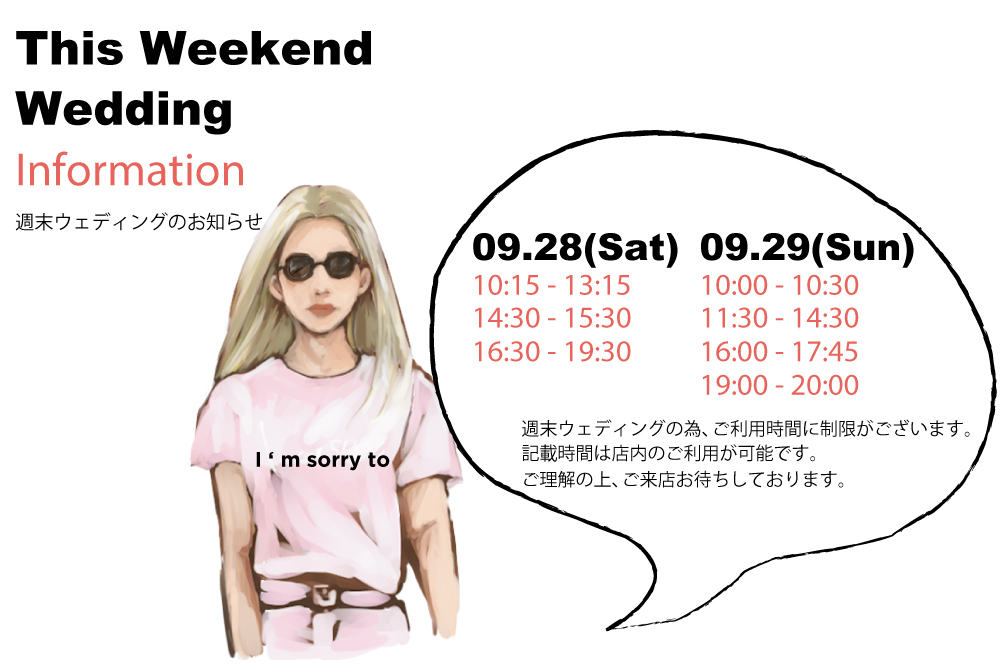 This Weekend Wedding
Information
週末ウェディングのお知らせ

I ‘ m sorry to

09.28(Sat)
10:15 - 13:15
14:30 - 15:30
16:30 - 19:30

09.29(Sun)
10:00 - 10:30
11:30 - 14:30
16:00 - 17:45
19:00 - 20:00

週末ウェディングの為、ご利用時間に制限がございます。
記載時間は店内のご利用が可能です。
ご理解の上、ご来店お待ちしております。